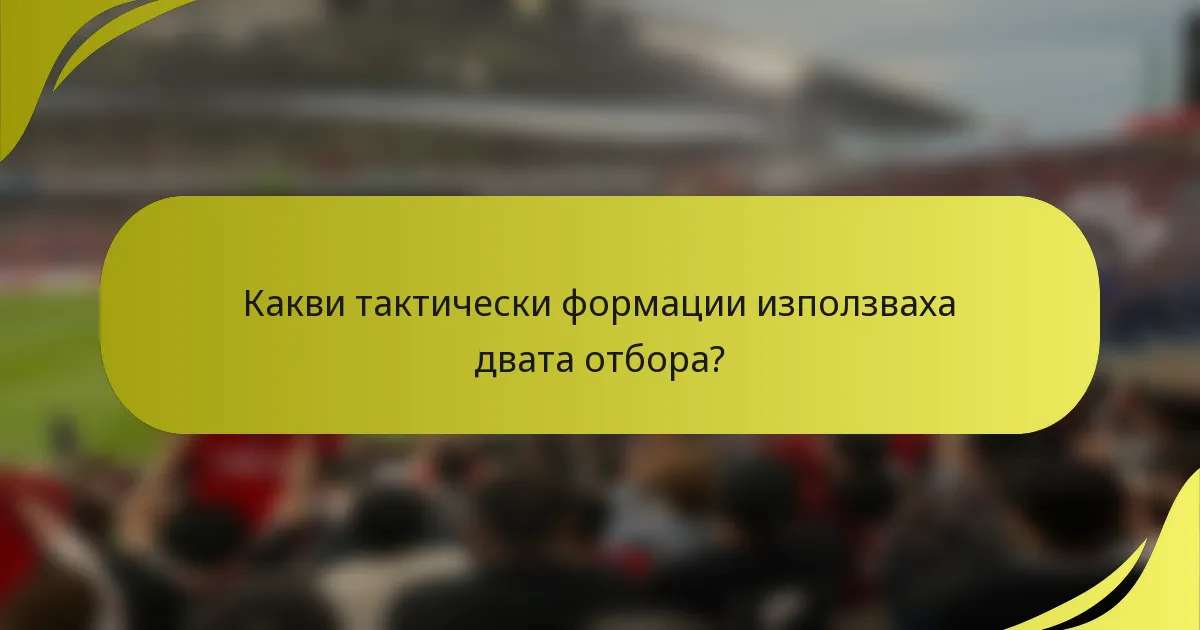 Какви тактически формации използваха двата отбора?